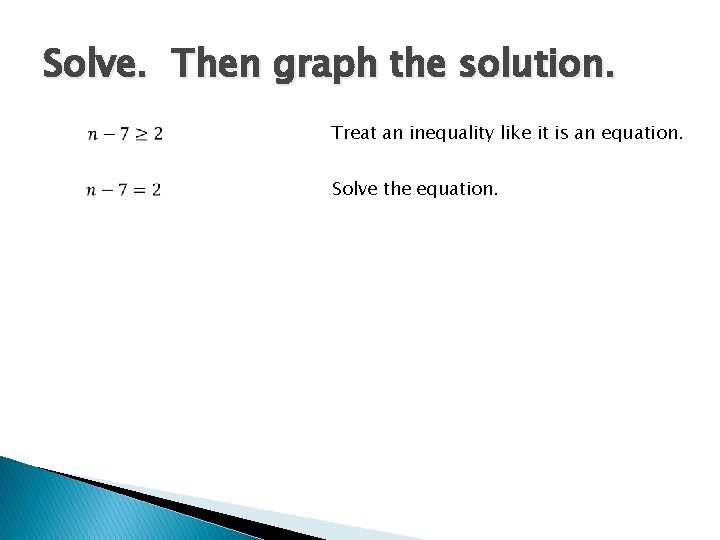 Solve.  Then graph the solution.

$n - 7 \geq 2$

Treat an inequality like it is an equation.

$n - 7 = 2$

Solve the equation.